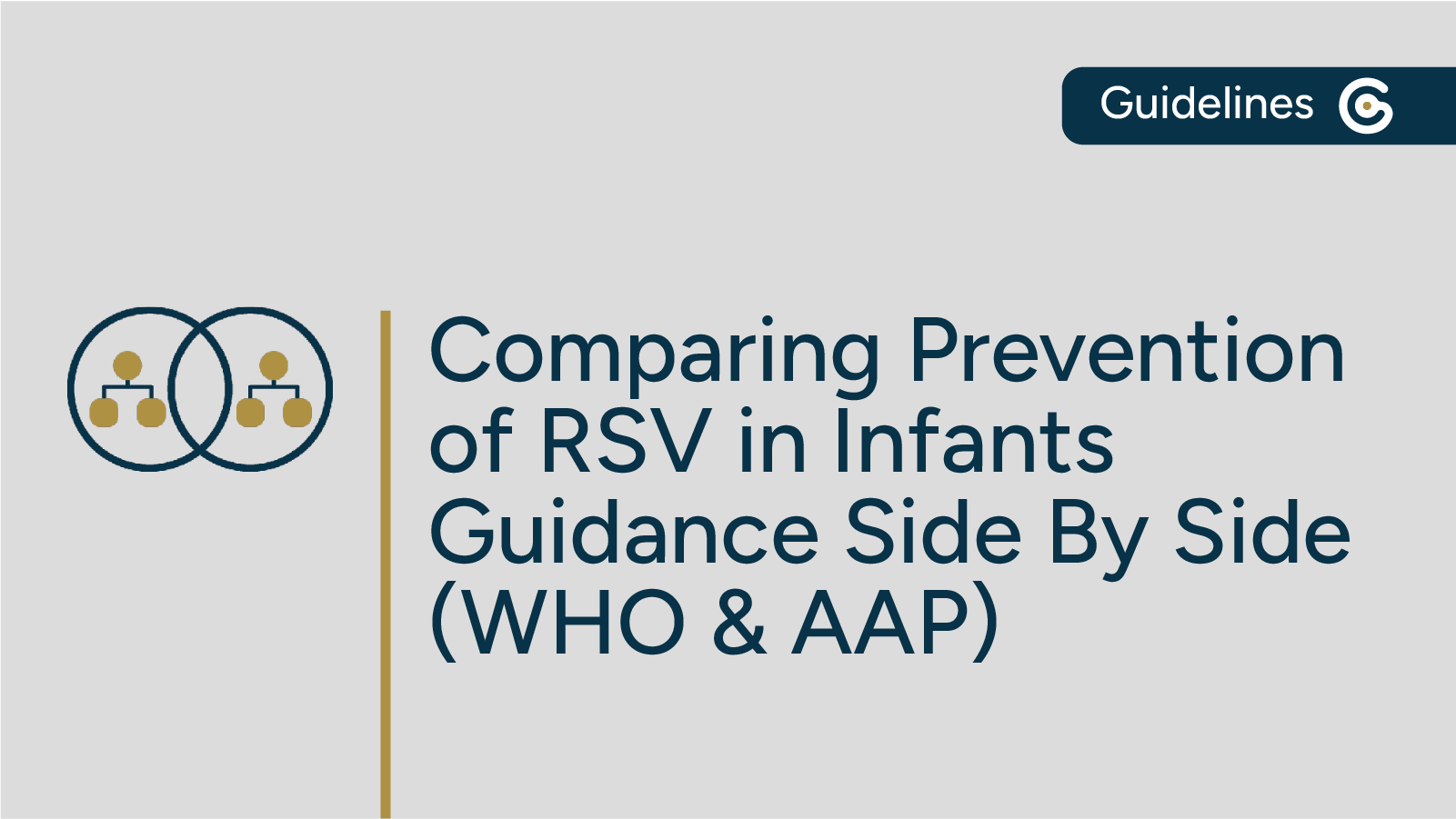 Guidelines

Comparing Prevention of RSV in Infants Guidance Side By Side (WHO & AAP)